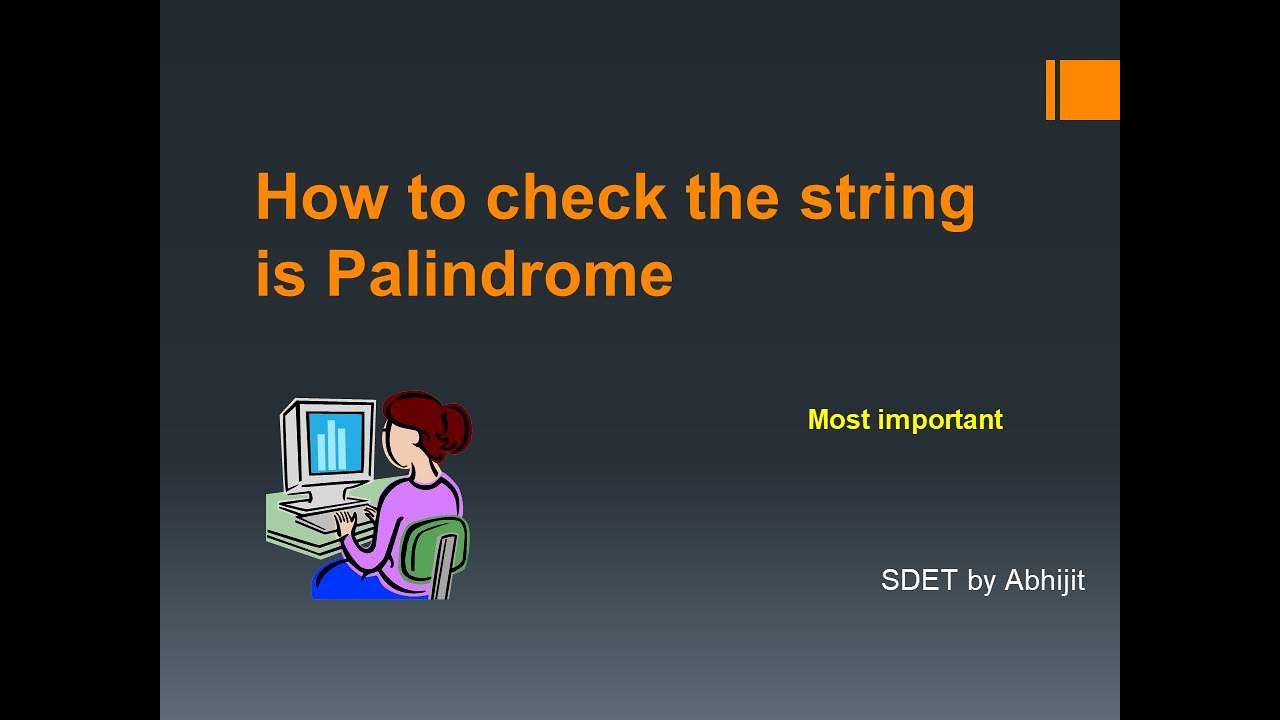 How to check the string is Palindrome

Most important

SDET by Abhijit